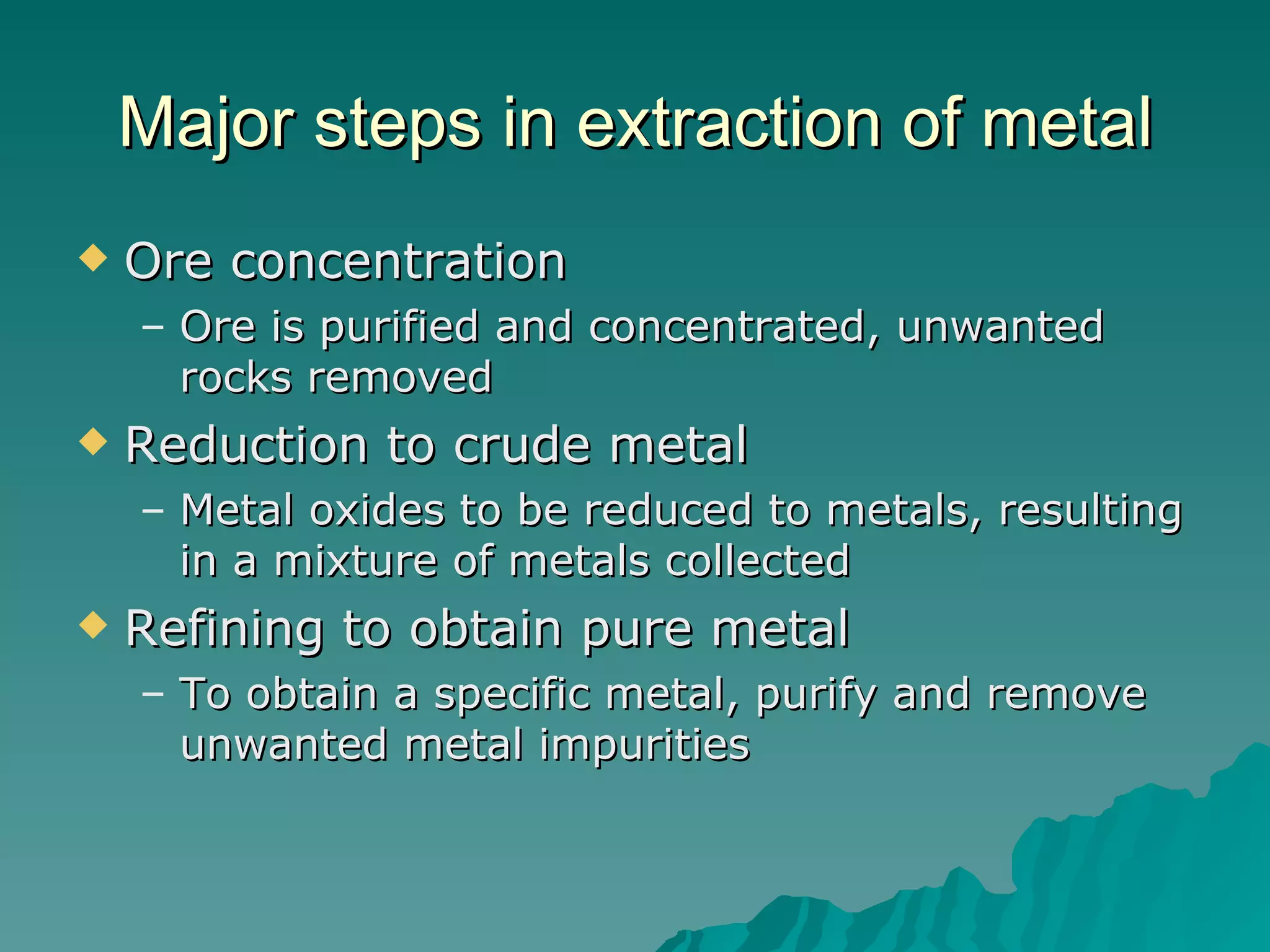 Major steps in extraction of metal

◆ Ore concentration
– Ore is purified and concentrated, unwanted rocks removed

◆ Reduction to crude metal
– Metal oxides to be reduced to metals, resulting in a mixture of metals collected

◆ Refining to obtain pure metal
– To obtain a specific metal, purify and remove unwanted metal impurities